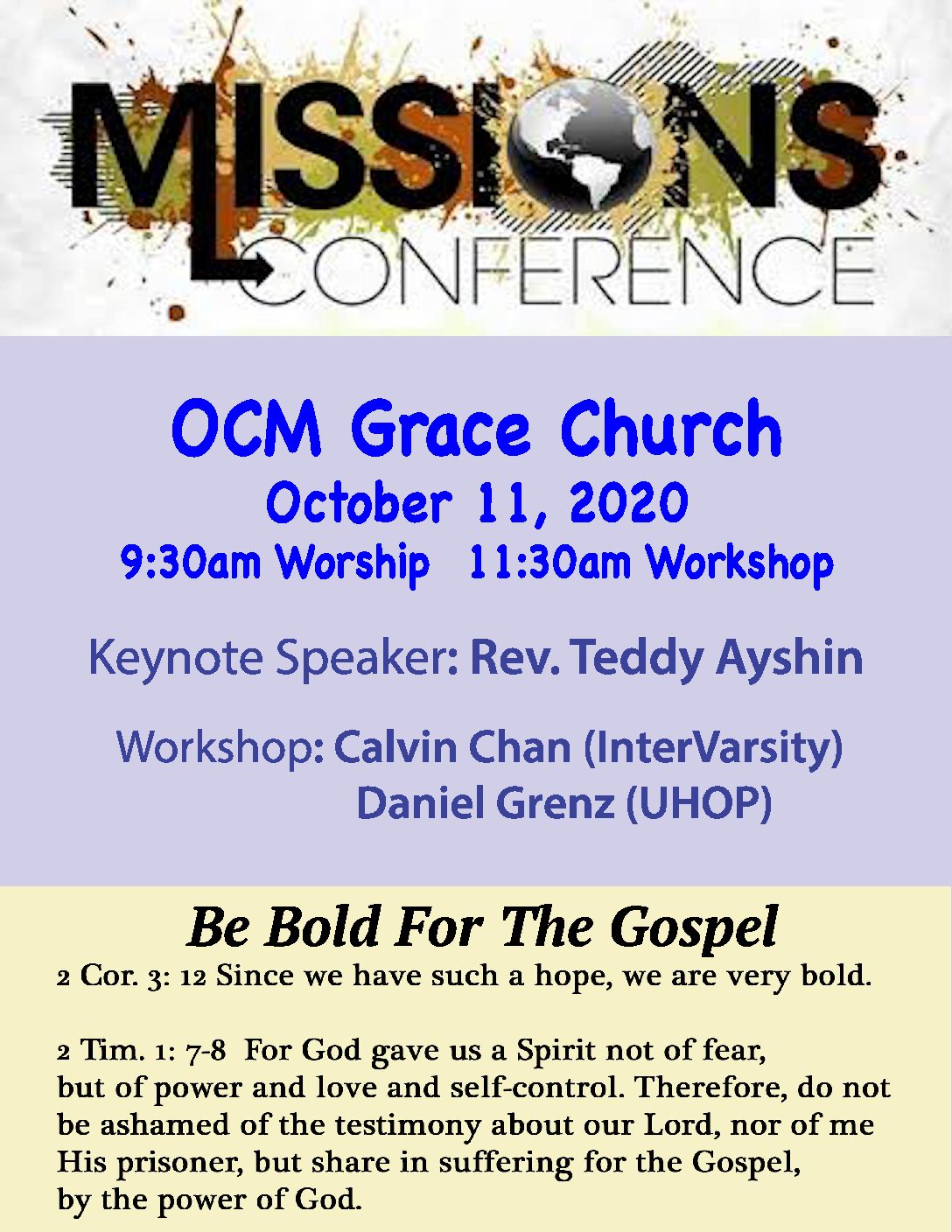 MISSIONS
CONFERENCE

OCM Grace Church
October 11, 2020
9:30am Worship 11:30am Workshop

Keynote Speaker: Rev. Teddy Ayshin

Workshop: Calvin Chan (InterVarsity)
Daniel Grenz (UHOP)

Be Bold For The Gospel
2 Cor. 3: 12 Since we have such a hope, we are very bold.

2 Tim. 1: 7-8 For God gave us a Spirit not of fear, but of power and love and self-control. Therefore, do not be ashamed of the testimony about our Lord, nor of me His prisoner, but share in suffering for the Gospel, by the power of God.